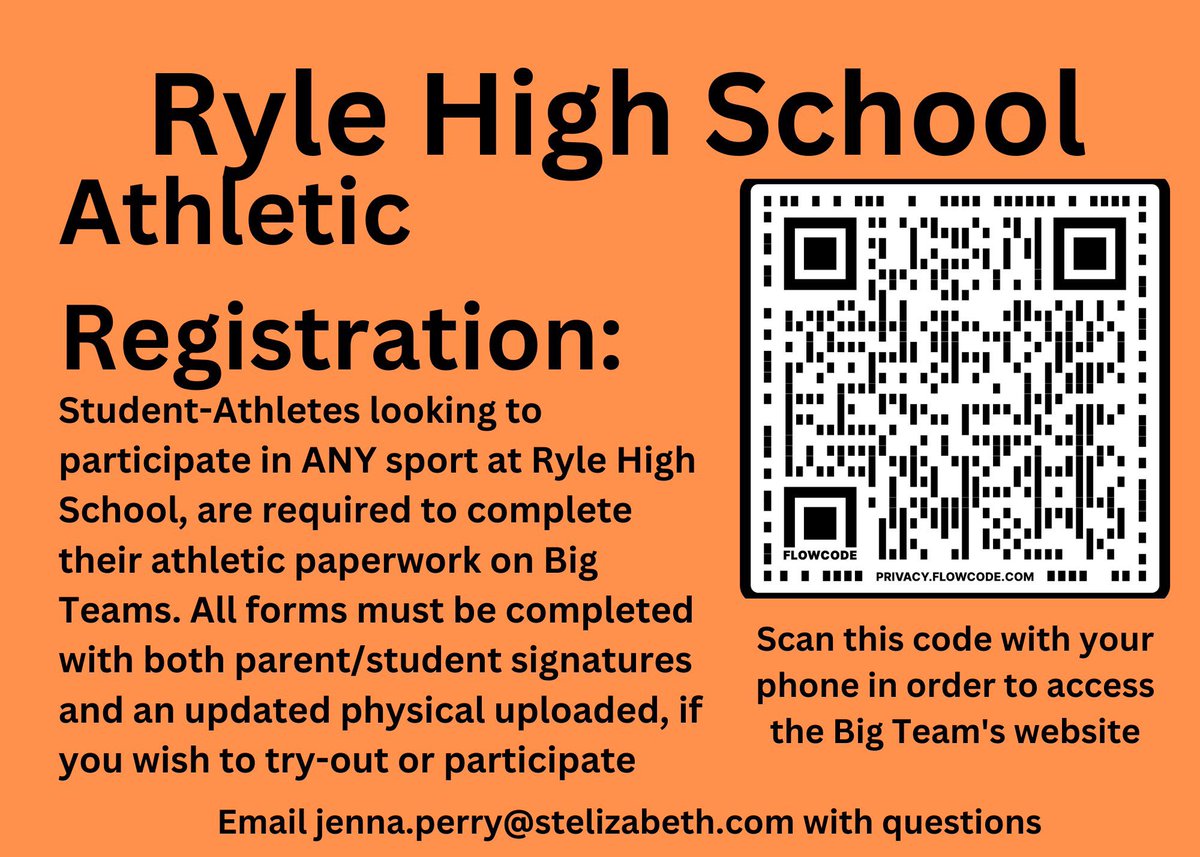 Ryle High School

Athletic Registration:

Student-Athletes looking to participate in ANY sport at Ryle High School, are required to complete their athletic paperwork on Big Teams. All forms must be completed with both parent/student signatures and an updated physical uploaded, if you wish to try-out or participate

FLOWCODE
PRIVACY.FLOWCODE.COM

Scan this code with your phone in order to access the Big Team's website

Email jenna.perry@stelizabeth.com with questions